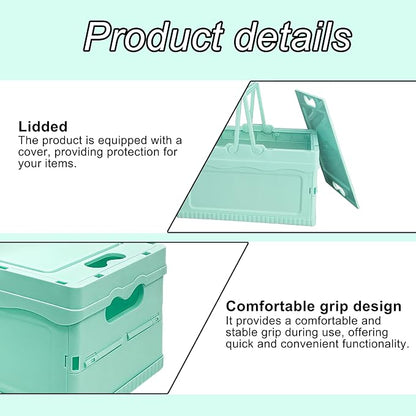 Product details

Lidded
The product is equipped with a cover, providing protection for your items.

Comfortable grip design
It provides a comfortable and stable grip during use, offering quick and convenient functionality.